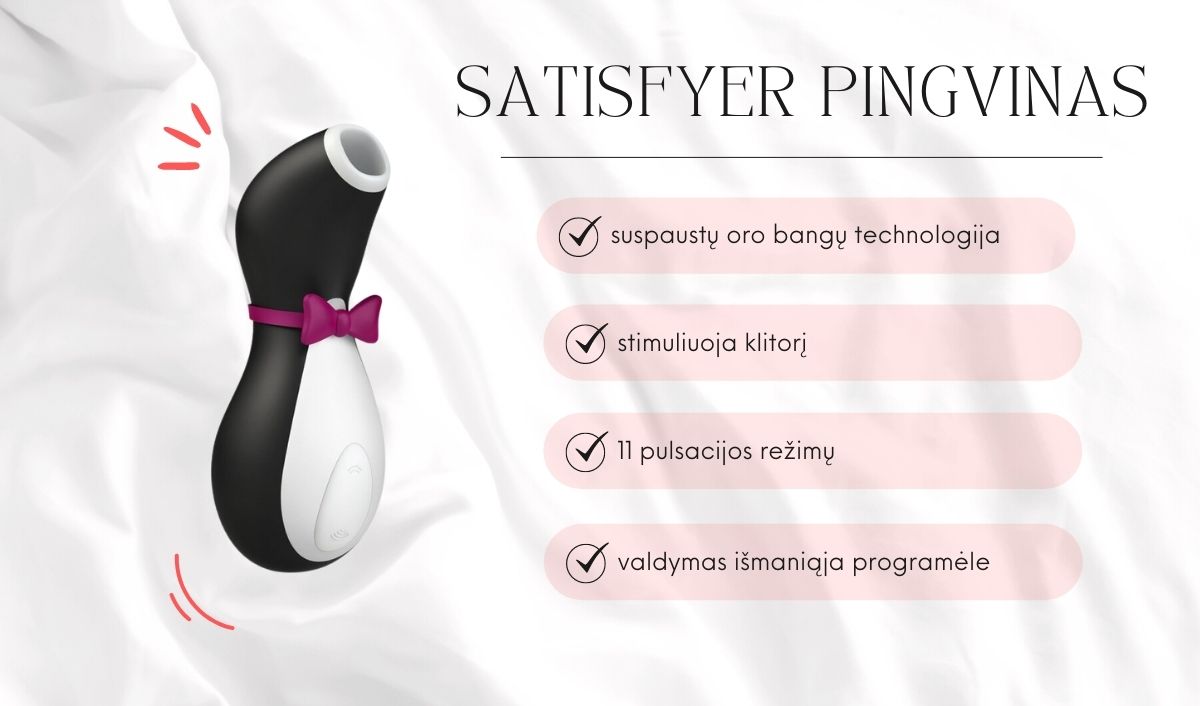 SATISFYER PINGVINAS

suspaustų oro bangų technologija

stimuliuoja klitorį

11 pulsacijos režimų

valdymas išmaniąja programėle